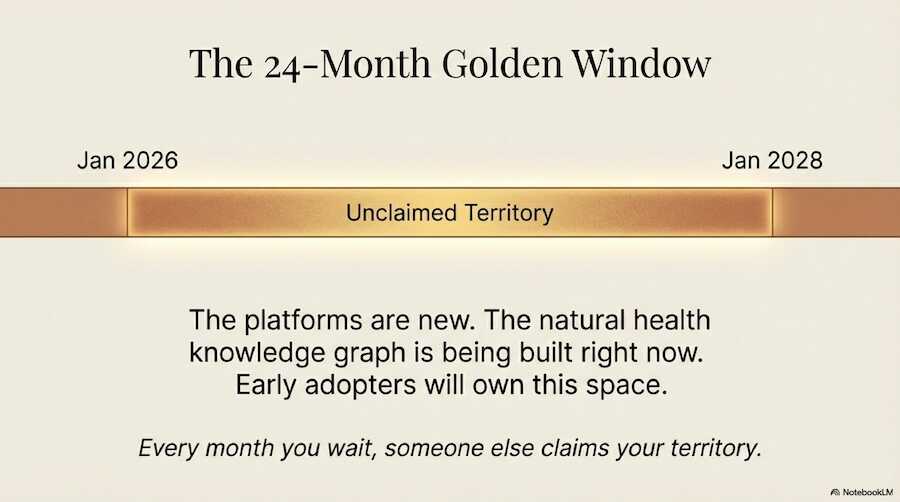 The 24-Month Golden Window

Jan 2026

Jan 2028

Unclaimed Territory

The platforms are new. The natural health knowledge graph is being built right now. Early adopters will own this space.

Every month you wait, someone else claims your territory.

NotebookLM